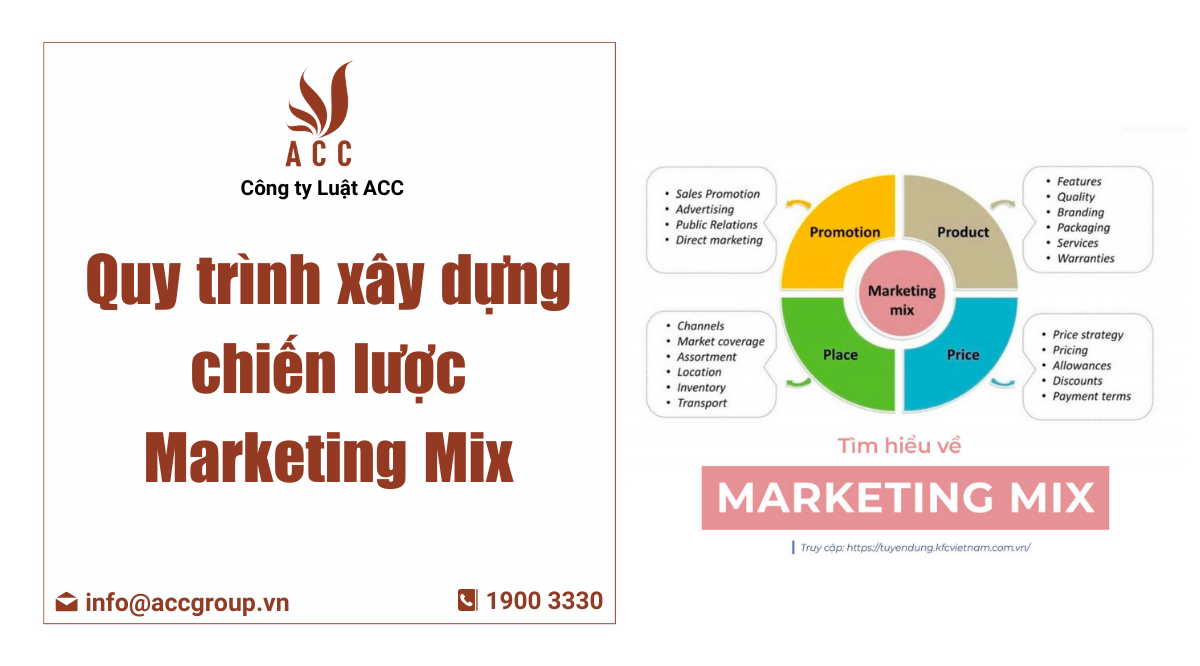 ACC
Công ty Luật ACC

Quy trình xây dựng chiến lược Marketing Mix

info@accgroup.vn
1900 3330

- Sales Promotion
- Advertising
- Public Relations
- Direct marketing

Promotion

Product

- Features
- Quality
- Branding
- Packaging
- Services
- Warranties

Marketing mix

- Channels
- Market coverage
- Assortment
- Location
- Inventory
- Transport

Place

Price

- Price strategy
- Pricing
- Allowances
- Discounts
- Payment terms

Tìm hiểu về
MARKETING MIX

Truy cập: https://tuyendung.kfcvietnam.com.vn/